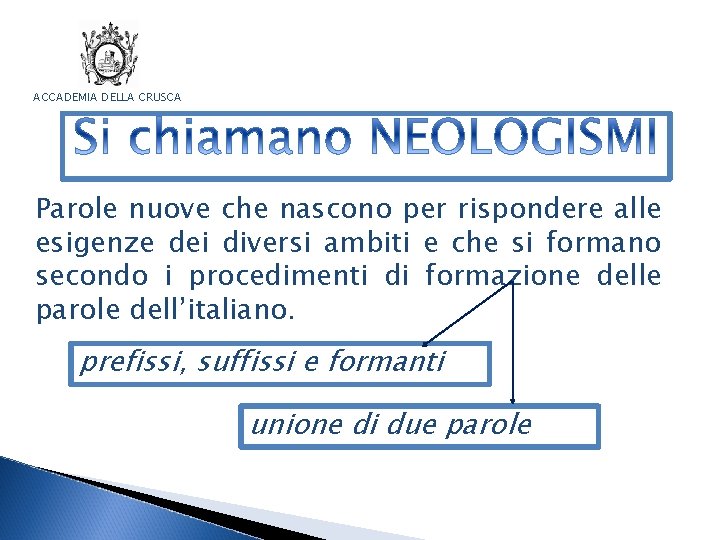 ACCADEMIA DELLA CRUSCA

Si chiamano NEOLOGISMI

Parole nuove che nascono per rispondere alle esigenze dei diversi ambiti e che si formano secondo i procedimenti di formazione delle parole dell'italiano.

prefissi, suffissi e formanti

unione di due parole